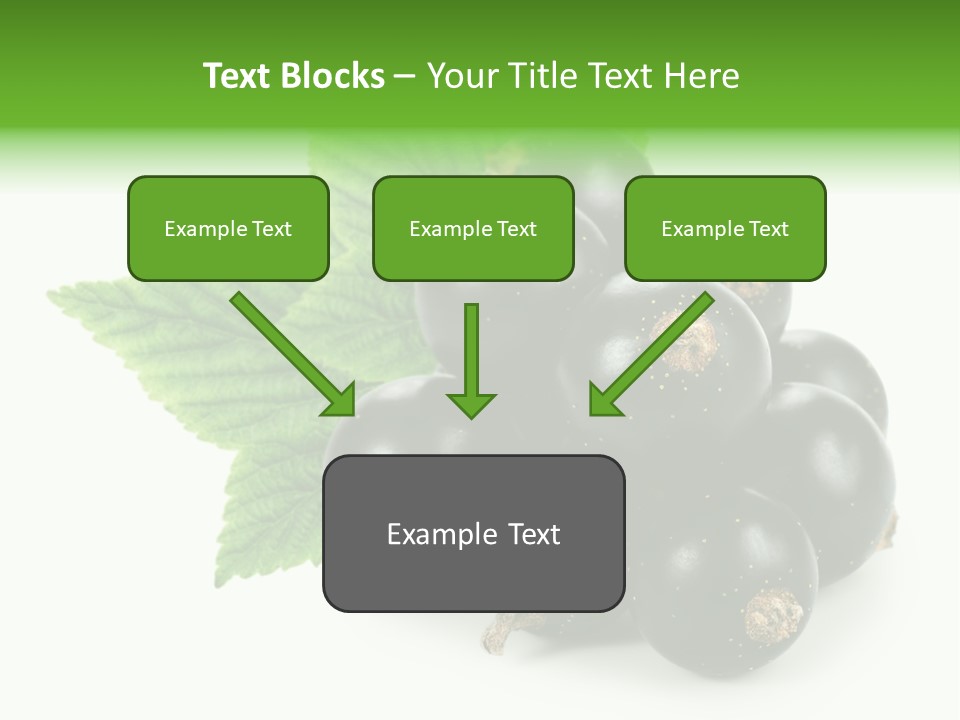 Text Blocks – Your Title Text Here

Example Text

Example Text

Example Text

Example Text